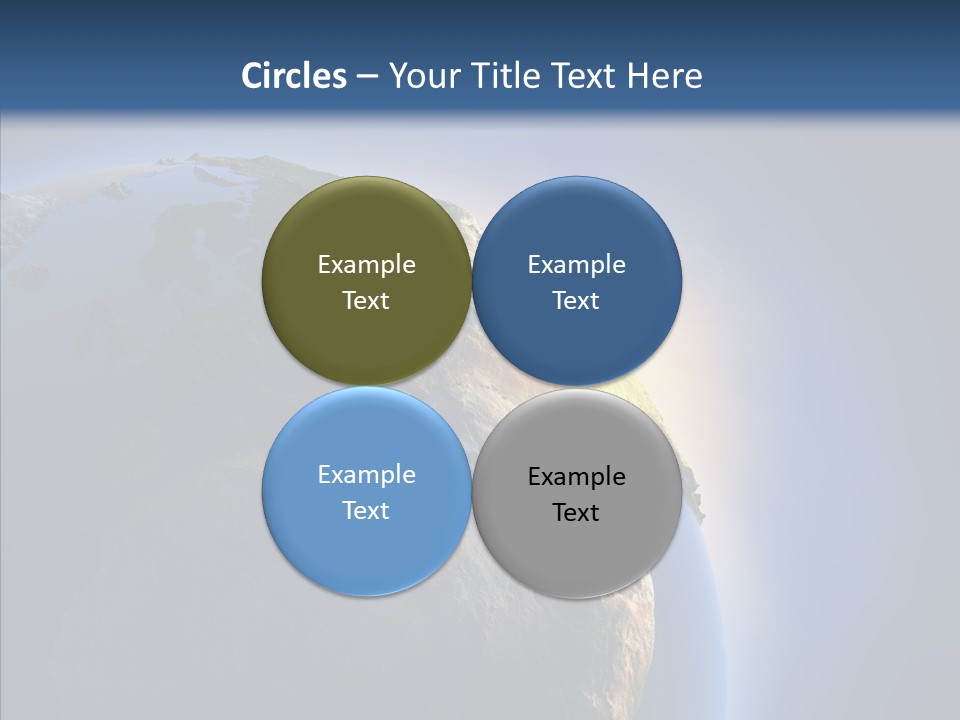 Circles – Your Title Text Here

Example Text

Example Text

Example Text

Example Text